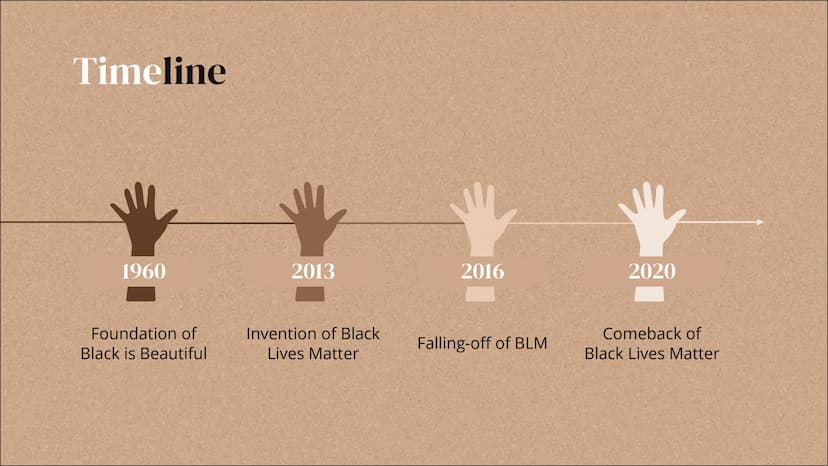 Timeline

1960
Foundation of Black is Beautiful

2013
Invention of Black Lives Matter

2016
Falling-off of BLM

2020
Comeback of Black Lives Matter